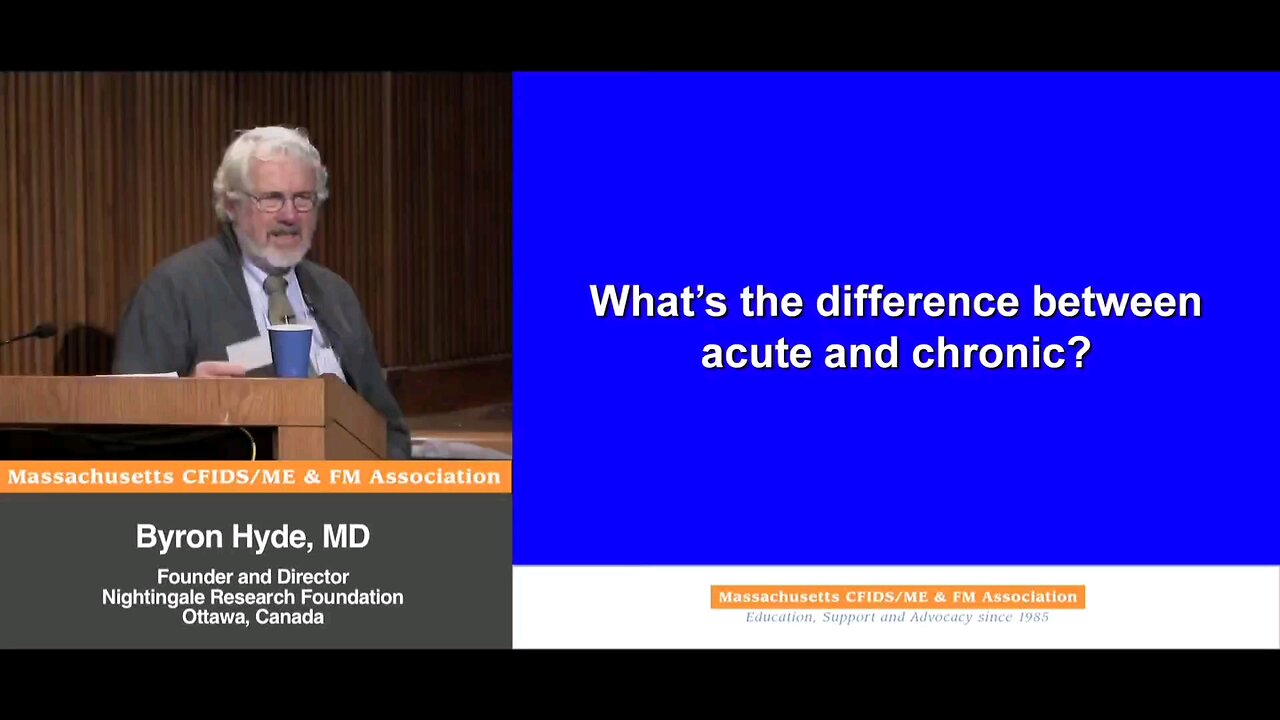 Massachusetts CFIDS/ME & FM Association

Byron Hyde, MD

Founder and Director
Nightingale Research Foundation
Ottawa, Canada

What's the difference between acute and chronic?

Massachusetts CFIDS/ME & FM Association
Education, Support and Advocacy since 1985